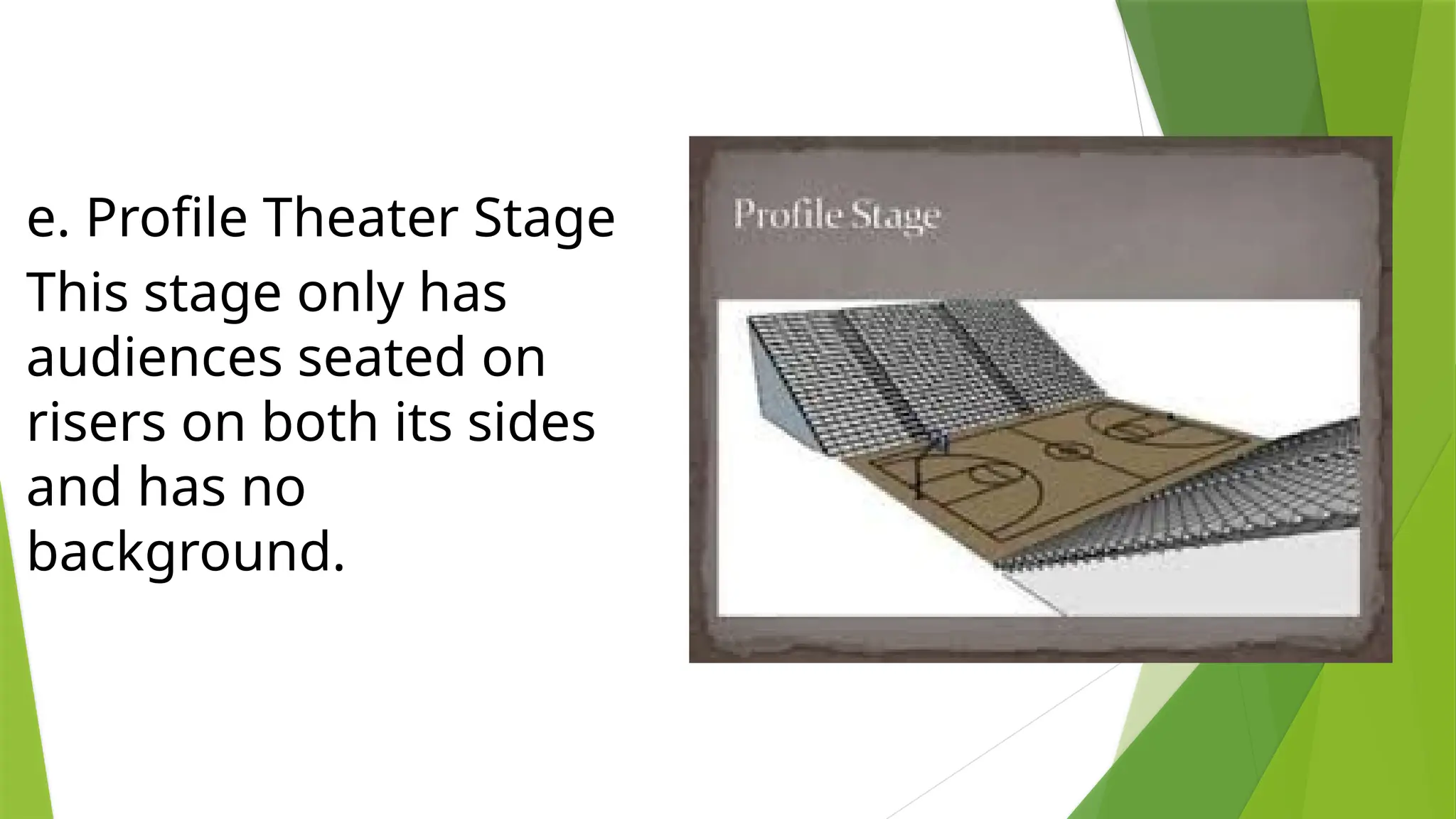 e. Profile Theater Stage

This stage only has audiences seated on risers on both its sides and has no background.

Profile Stage